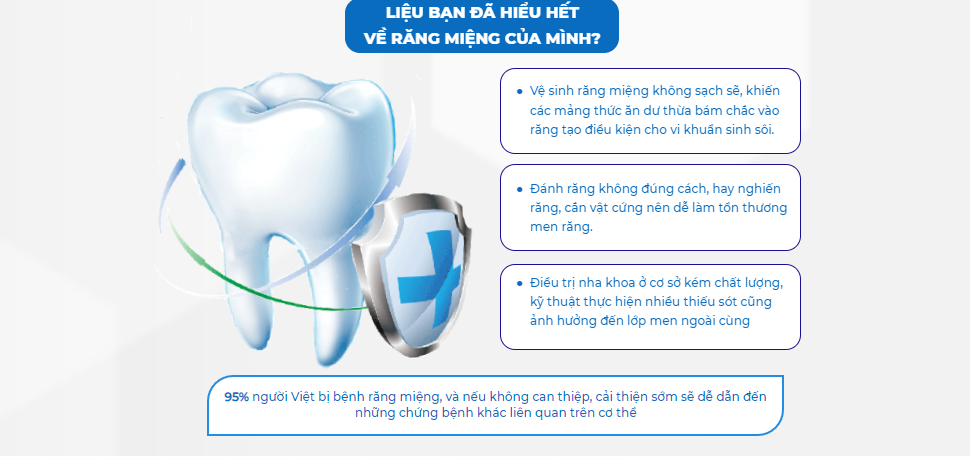 LIỆU BẠN ĐÃ HIỂU HẾT VỀ RĂNG MIỆNG CỦA MÌNH?

• Vệ sinh răng miệng không sạch sẽ, khiến các mảng thức ăn dư thừa bám chắc vào răng tạo điều kiện cho vi khuẩn sinh sôi.

• Đánh răng không đúng cách, hay nghiến răng, cắn vật cứng nên dễ làm tổn thương men răng.

• Điều trị nha khoa ở cơ sở kém chất lượng, kỹ thuật thực hiện nhiều thiếu sót cũng ảnh hưởng đến lớp men ngoài cùng

95% người Việt bị bệnh răng miệng, và nếu không can thiệp, cải thiện sớm sẽ dễ dẫn đến những chứng bệnh khác liên quan trên cơ thể